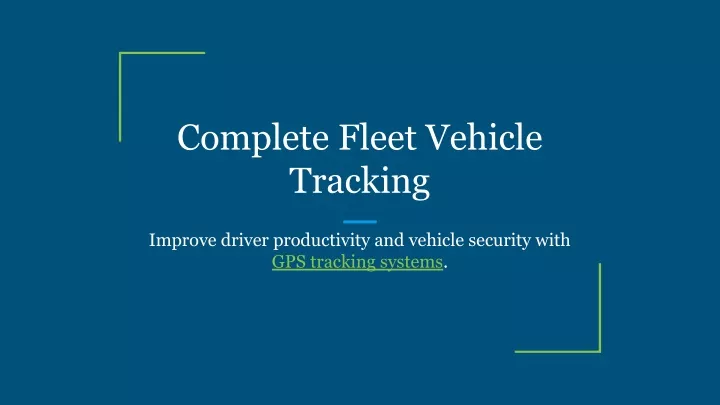 Complete Fleet Vehicle Tracking

Improve driver productivity and vehicle security with GPS tracking systems.